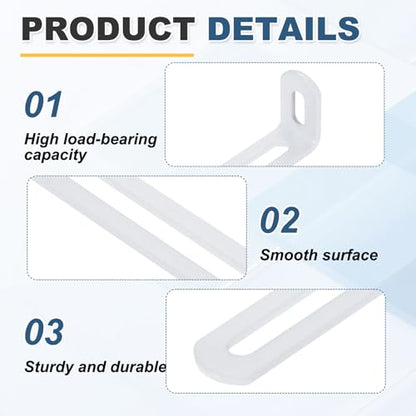 PRODUCT DETAILS

01

High load-bearing capacity

02

Smooth surface

03

Sturdy and durable